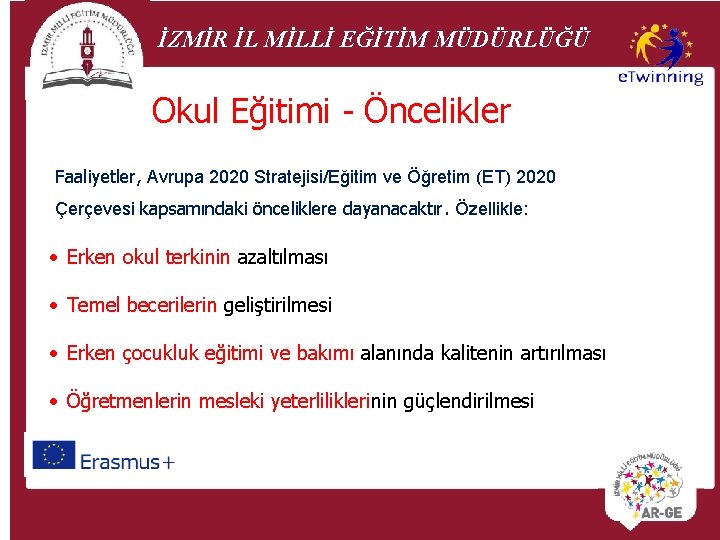 İZMİR MİLLİ EĞİTİM MÜDÜRLÜĞÜ

İZMİR İL MİLLİ EĞİTİM MÜDÜRLÜĞÜ

eTwinning

Okul Eğitimi - Öncelikler

Faaliyetler, Avrupa 2020 Stratejisi/Eğitim ve Öğretim (ET) 2020 Çerçevesi kapsamındaki önceliklere dayanacaktır. Özellikle:

• Erken okul terkinin azaltılması

• Temel becerilerin geliştirilmesi

• Erken çocukluk eğitimi ve bakımı alanında kalitenin artırılması

• Öğretmenlerin mesleki yeterliliklerinin güçlendirilmesi

Erasmus+

İZMİR MİLLİ EĞİTİM MÜDÜRLÜĞÜ

AR-GE